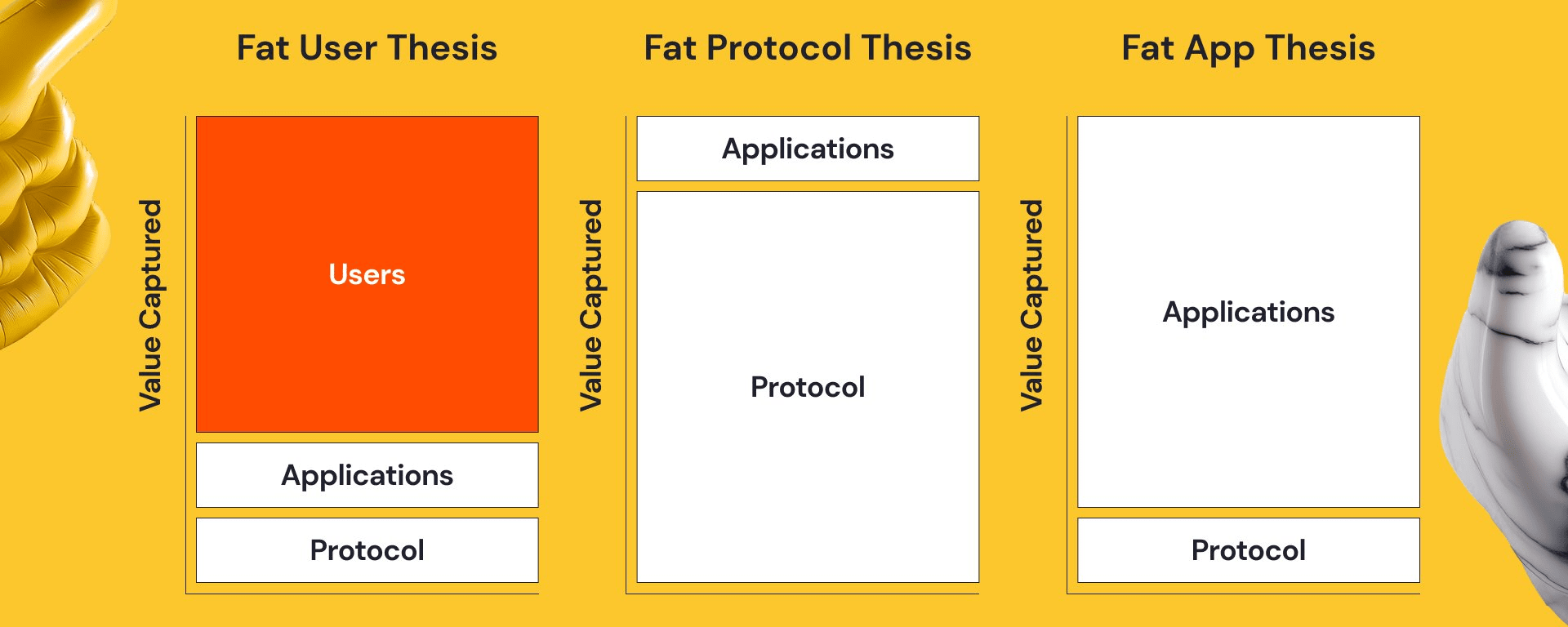 Fat User Thesis

Value Captured

Users

Applications

Protocol

Fat Protocol Thesis

Value Captured

Applications

Protocol

Fat App Thesis

Value Captured

Applications

Protocol